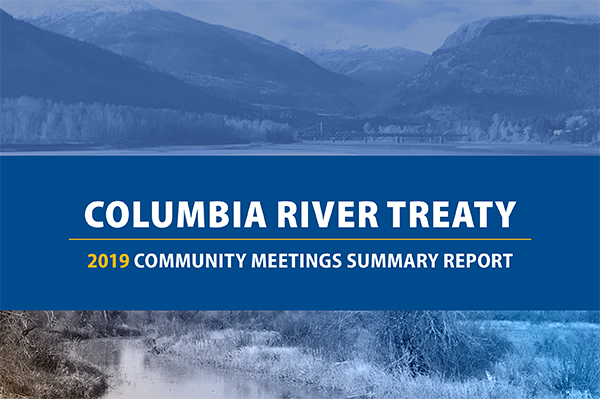 COLUMBIA RIVER TREATY

2019 COMMUNITY MEETINGS SUMMARY REPORT